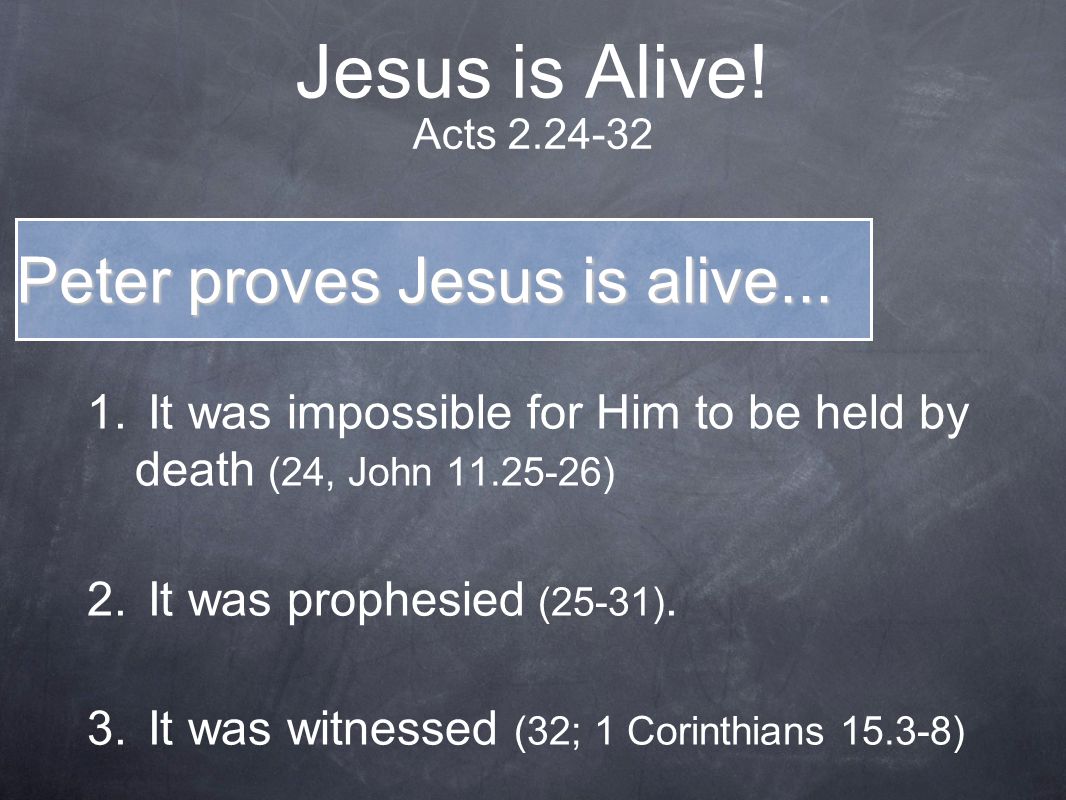 Jesus is Alive!
Acts 2.24-32

Peter proves Jesus is alive...

1. It was impossible for Him to be held by death (24, John 11.25-26)

2. It was prophesied (25-31).

3. It was witnessed (32; 1 Corinthians 15.3-8)